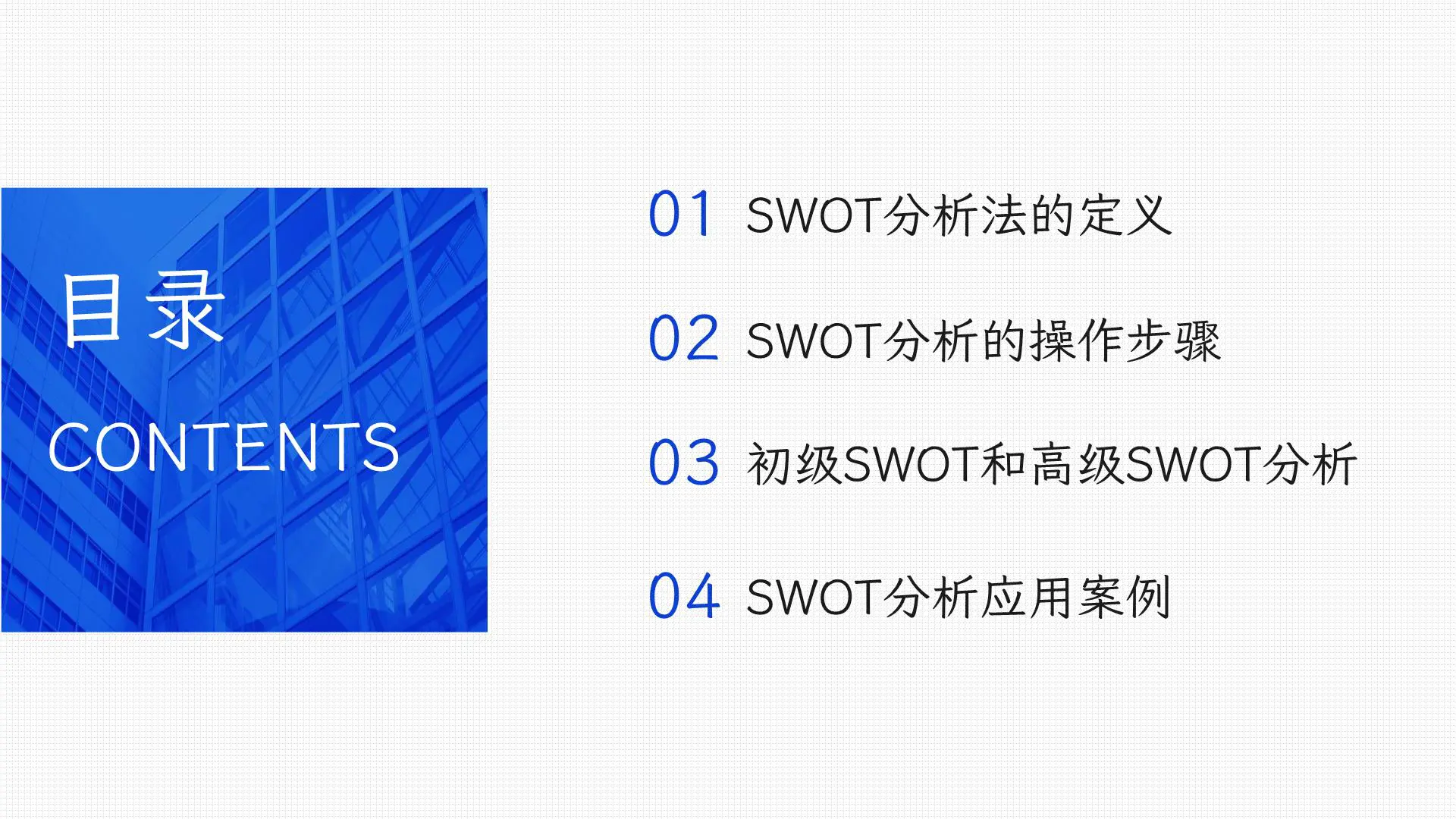 目录

CONTENTS

01 SWOT分析法的定义

02 SWOT分析的操作步骤

03 初级SWOT和高级SWOT分析

04 SWOT分析应用案例